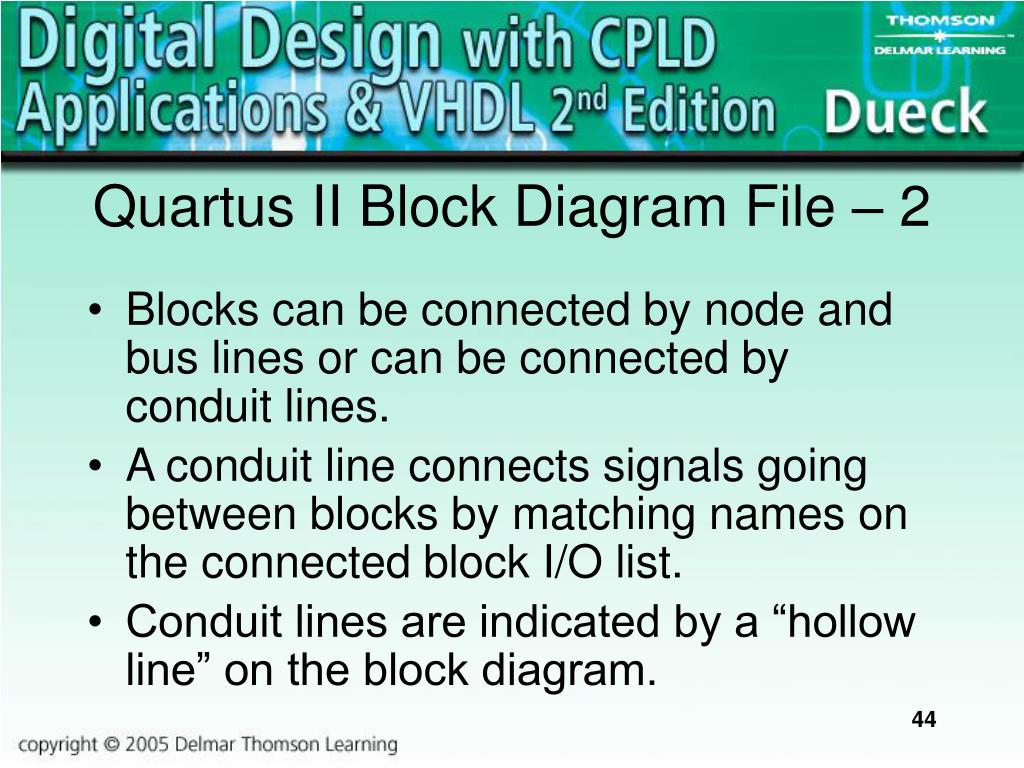 Digital Design with CPLD Applications & VHDL 2nd Edition Dueck

THOMSON DELMAR LEARNING

Quartus II Block Diagram File – 2

• Blocks can be connected by node and bus lines or can be connected by conduit lines.
• A conduit line connects signals going between blocks by matching names on the connected block I/O list.
• Conduit lines are indicated by a “hollow line” on the block diagram.

44

copyright © 2005 Delmar Thomson Learning